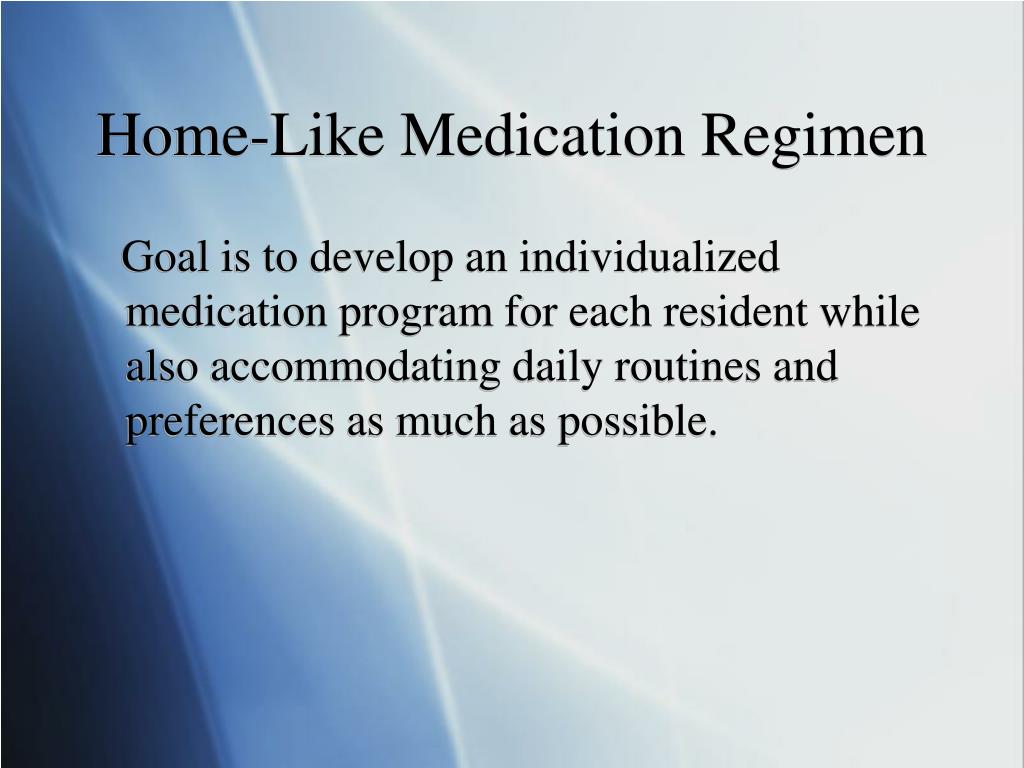 Home-Like Medication Regimen

Goal is to develop an individualized medication program for each resident while also accommodating daily routines and preferences as much as possible.